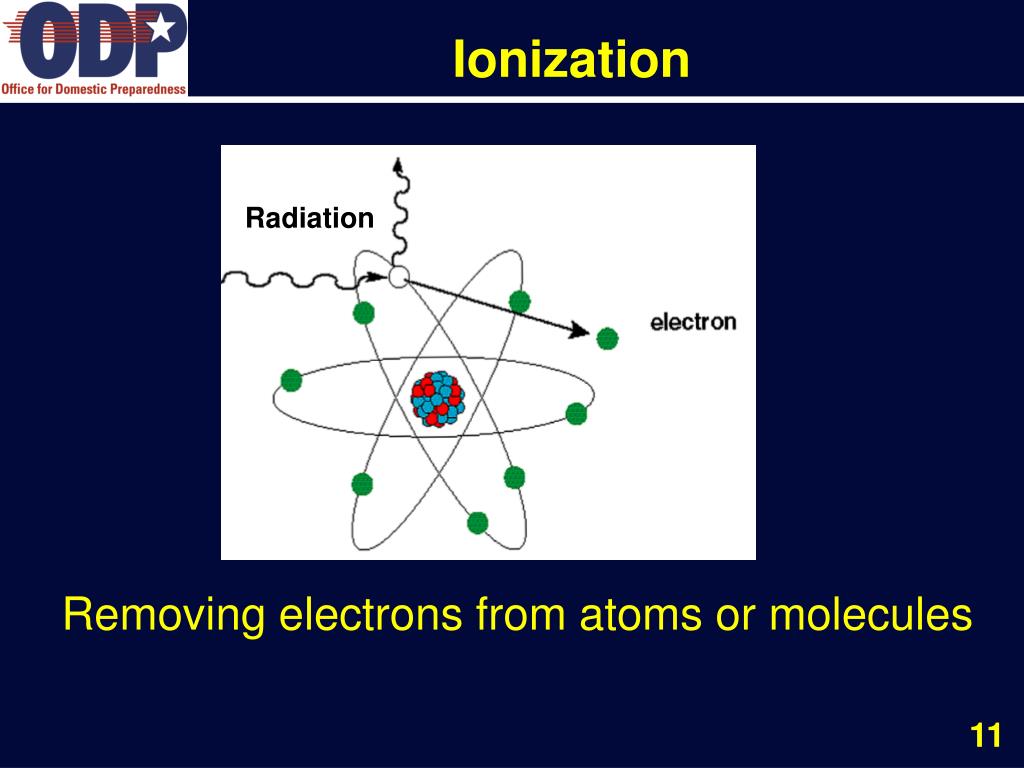 ODP
Office for Domestic Preparedness

Ionization

Radiation

electron

Removing electrons from atoms or molecules

11